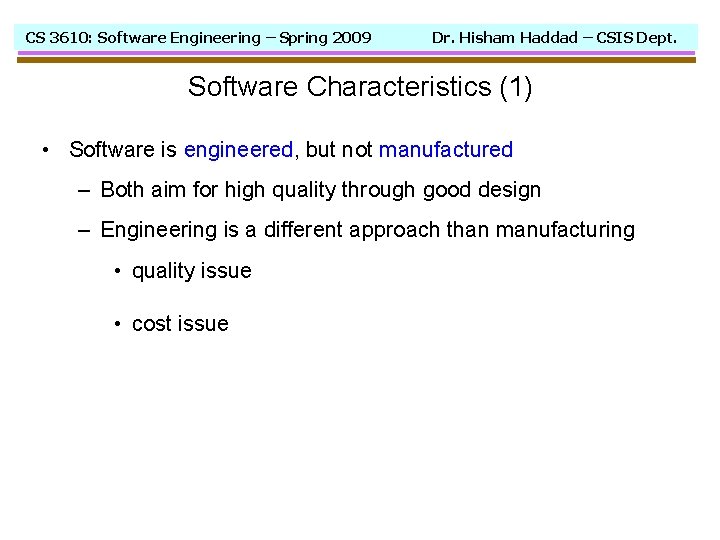 CS 3610: Software Engineering – Spring 2009 Dr. Hisham Haddad – CSIS Dept.

Software Characteristics (1)

• Software is engineered, but not manufactured

– Both aim for high quality through good design

– Engineering is a different approach than manufacturing

• quality issue

• cost issue